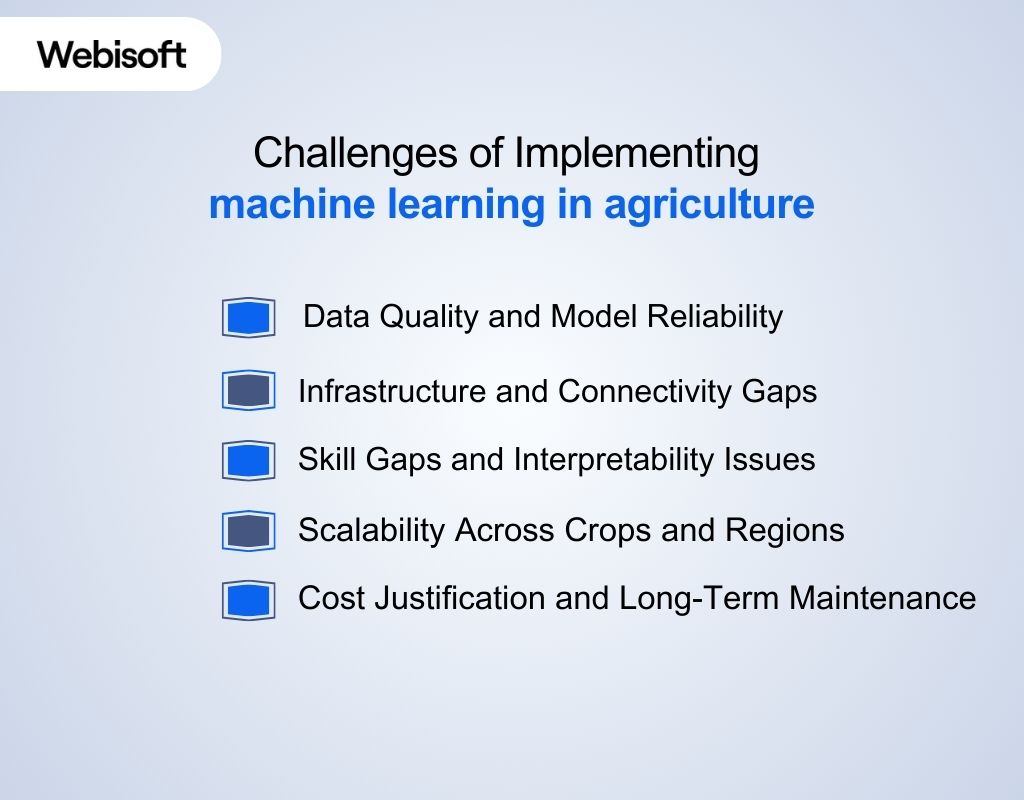 Webisoft

Challenges of Implementing
machine learning in agriculture

Data Quality and Model Reliability

Infrastructure and Connectivity Gaps

Skill Gaps and Interpretability Issues

Scalability Across Crops and Regions

Cost Justification and Long-Term Maintenance